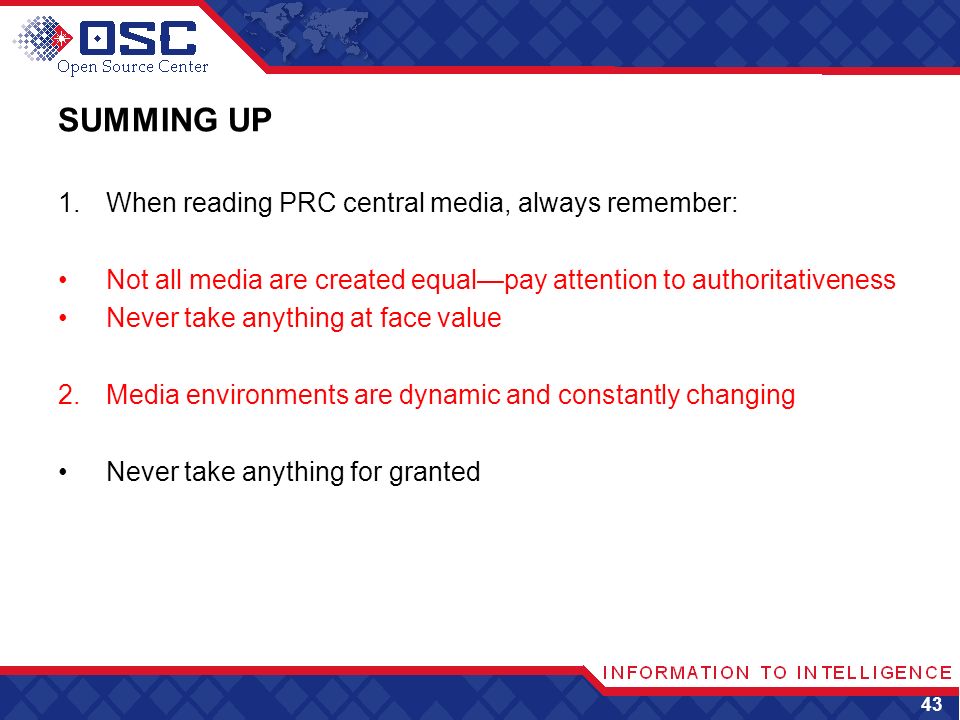 OSC
Open Source Center

SUMMING UP

1. When reading PRC central media, always remember:

• Not all media are created equal—pay attention to authoritativeness
• Never take anything at face value

2. Media environments are dynamic and constantly changing

• Never take anything for granted

INFORMATION TO INTELLIGENCE

43